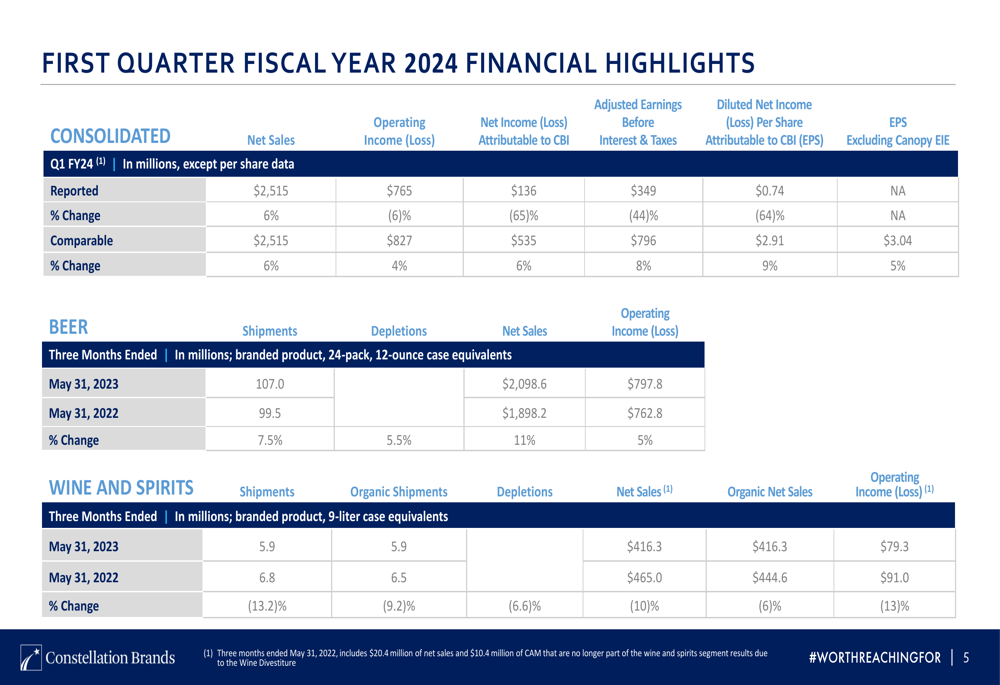 FIRST QUARTER FISCAL YEAR 2024 FINANCIAL HIGHLIGHTS

| CONSOLIDATED | Net Sales | Operating Income (Loss) | Net Income (Loss) Attributable to CBI | Adjusted Earnings Before Interest & Taxes | Diluted Net Income (Loss) Per Share Attributable to CBI (EPS) | EPS Excluding Canopy EIE |
|---|---|---|---|---|---|---|
| Q1 FY24 $^{(1)}$ \| In millions, except per share data | | | | | | |
| Reported | $2,515 | $765 | $136 | $349 | $0.74 | NA |
| % Change | 6% | (6)% | (65)% | (44)% | (64)% | NA |
| Comparable | $2,515 | $827 | $535 | $796 | $2.91 | $3.04 |
| % Change | 6% | 4% | 6% | 8% | 9% | 5% |

| BEER | Shipments | Depletions | Net Sales | Operating Income (Loss) |
|---|---|---|---|---|
| Three Months Ended \| In millions; branded product, 24-pack, 12-ounce case equivalents | | | | |
| May 31, 2023 | 107.0 | | $2,098.6 | $797.8 |
| May 31, 2022 | 99.5 | | $1,898.2 | $762.8 |
| % Change | 7.5% | 5.5% | 11% | 5% |

| WINE AND SPIRITS | Shipments | Organic Shipments | Depletions | Net Sales $^{(1)}$ | Organic Net Sales | Operating Income (Loss) $^{(1)}$ |
|---|---|---|---|---|---|---|
| Three Months Ended \| In millions; branded product, 9-liter case equivalents | | | | | | |
| May 31, 2023 | 5.9 | 5.9 | | $416.3 | $416.3 | $79.3 |
| May 31, 2022 | 6.8 | 6.5 | | $465.0 | $444.6 | $91.0 |
| % Change | (13.2)% | (9.2)% | (6.6)% | (10)% | (6)% | (13)% |

Constellation Brands

(1) Three months ended May 31, 2022, includes $20.4 million of net sales and $10.4 million of CAM that are no longer part of the wine and spirits segment results due to the Wine Divestiture

#WORTHREACHINGFOR | 5